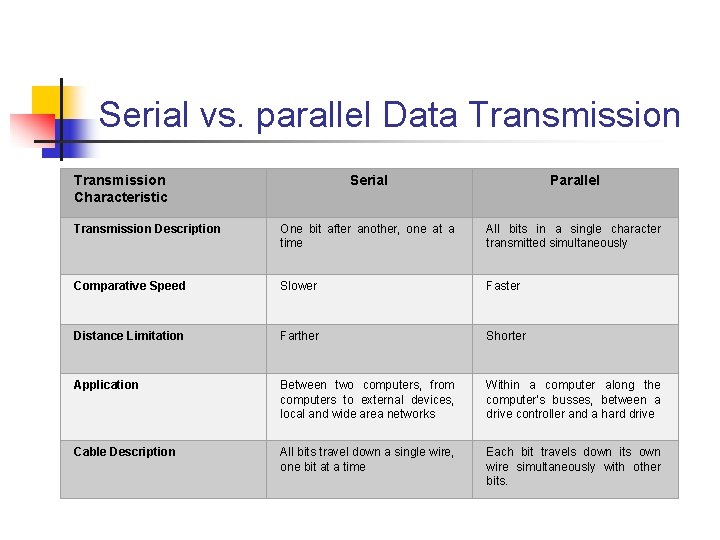 Serial vs. parallel Data Transmission

| Transmission Characteristic | Serial | Parallel |
|---|---|---|
| Transmission Description | One bit after another, one at a time | All bits in a single character transmitted simultaneously |
| Comparative Speed | Slower | Faster |
| Distance Limitation | Farther | Shorter |
| Application | Between two computers, from computers to external devices, local and wide area networks | Within a computer along the computer's busses, between a drive controller and a hard drive |
| Cable Description | All bits travel down a single wire, one bit at a time | Each bit travels down its own wire simultaneously with other bits. |